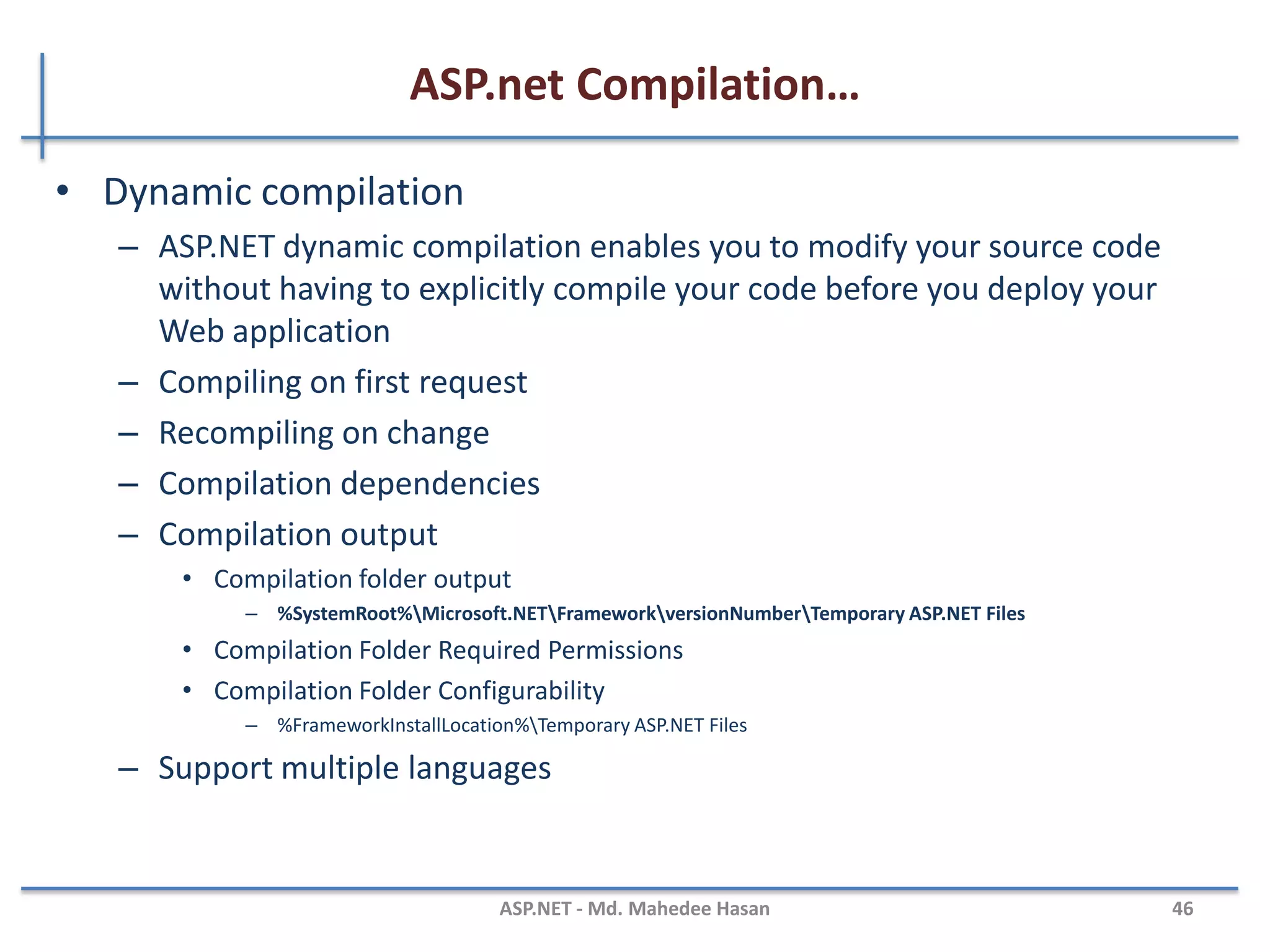 ASP.net Compilation…

• Dynamic compilation
– ASP.NET dynamic compilation enables you to modify your source code without having to explicitly compile your code before you deploy your Web application
– Compiling on first request
– Recompiling on change
– Compilation dependencies
– Compilation output
• Compilation folder output
– %SystemRoot%\Microsoft.NET\Framework\versionNumber\Temporary ASP.NET Files
• Compilation Folder Required Permissions
• Compilation Folder Configurability
– %FrameworkInstallLocation%\Temporary ASP.NET Files
– Support multiple languages

ASP.NET - Md. Mahedee Hasan 46